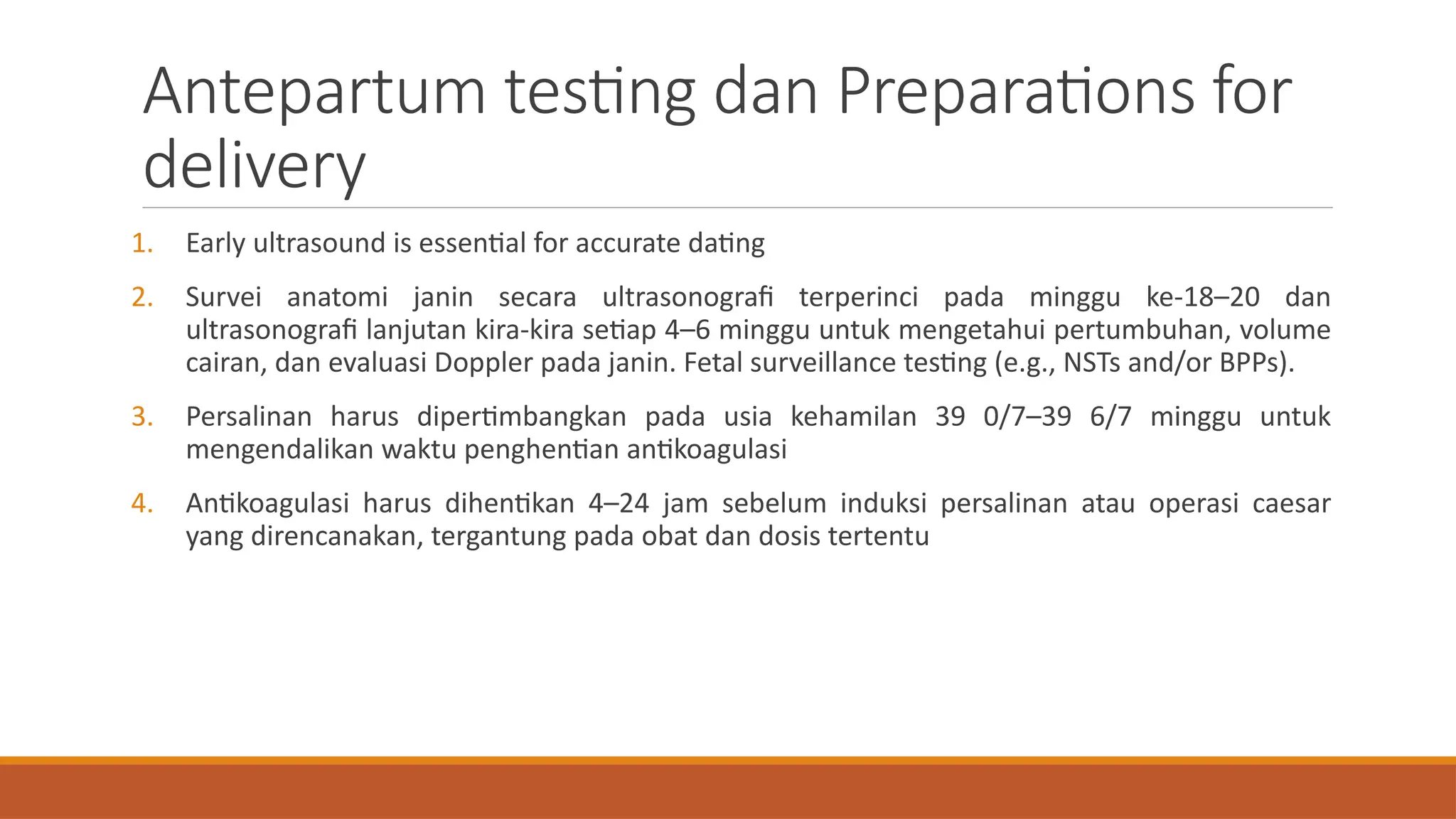 Antepartum testing dan Preparations for delivery

1. Early ultrasound is essential for accurate dating

2. Survei anatomi janin secara ultrasonografi terperinci pada minggu ke-18–20 dan ultrasonografi lanjutan kira-kira setiap 4–6 minggu untuk mengetahui pertumbuhan, volume cairan, dan evaluasi Doppler pada janin. Fetal surveillance testing (e.g., NSTs and/or BPPs).

3. Persalinan harus dipertimbangkan pada usia kehamilan 39 0/7–39 6/7 minggu untuk mengendalikan waktu penghentian antikoagulasi

4. Antikoagulasi harus dihentikan 4–24 jam sebelum induksi persalinan atau operasi caesar yang direncanakan, tergantung pada obat dan dosis tertentu